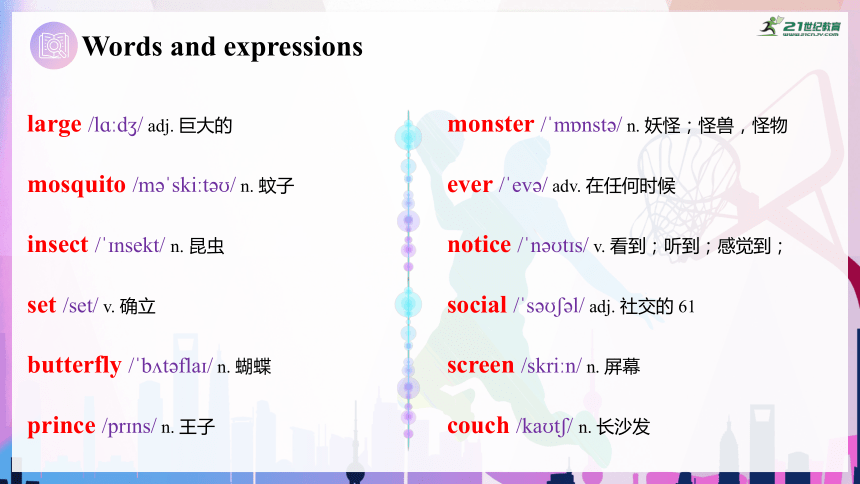 Words and expressions

21世纪教育

large /lɑːdʒ/ adj. 巨大的

mosquito /məˈskiːtəʊ/ n. 蚊子

insect /ˈɪnsekt/ n. 昆虫

set /set/ v. 确立

butterfly /ˈbʌtəflaɪ/ n. 蝴蝶

prince /prɪns/ n. 王子

monster /ˈmɒnstə/ n. 妖怪；怪兽，怪物

ever /ˈevə/ adv. 在任何时候

notice /ˈnəʊtɪs/ v. 看到；听到；感觉到；

social /ˈsəʊʃəl/ adj. 社交的 61

screen /skriːn/ n. 屏幕

couch /kaʊtʃ/ n. 长沙发